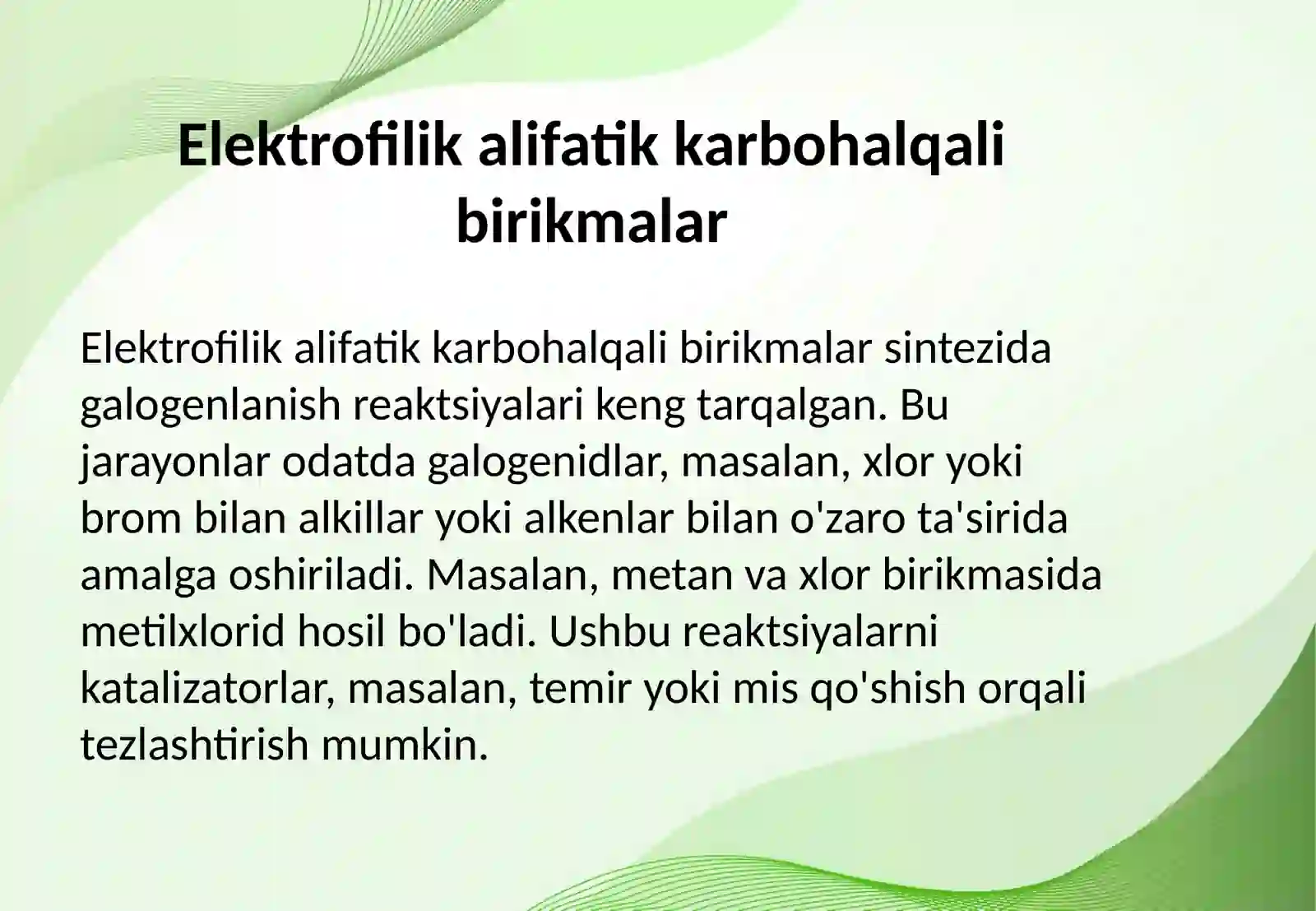 Elektrofilik alifatik karbohalqali birikmalar

Elektrofilik alifatik karbohalqali birikmalar sintezida galogenlanish reaktsiyalari keng tarqalgan. Bu jarayonlar odatda galogenidlar, masalan, xlor yoki brom bilan alkillar yoki alkenlar bilan o'zaro ta'sirida amalga oshiriladi. Masalan, metan va xlor birikmasida metilxlorid hosil bo'ladi. Ushbu reaktsiyalarni katalizatorlar, masalan, temir yoki mis qo'shish orqali tezlashtirish mumkin.